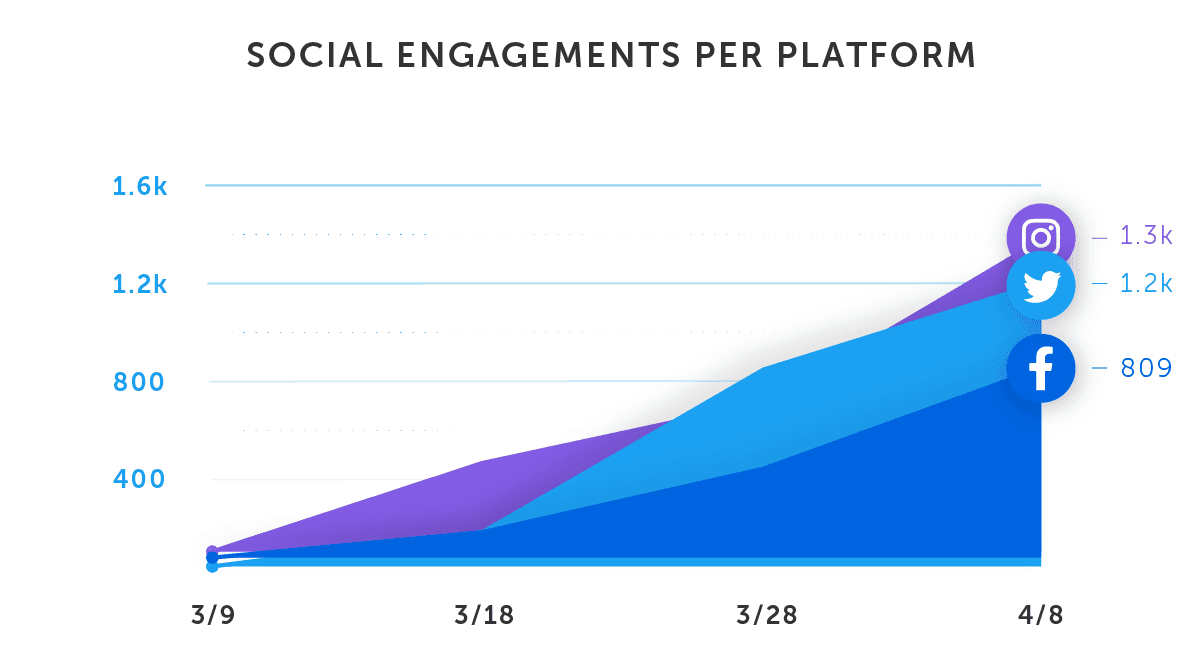 SOCIAL ENGAGEMENTS PER PLATFORM

1.6k
1.2k
800
400

— 1.3k
— 1.2k
— 809

3/9
3/18
3/28
4/8